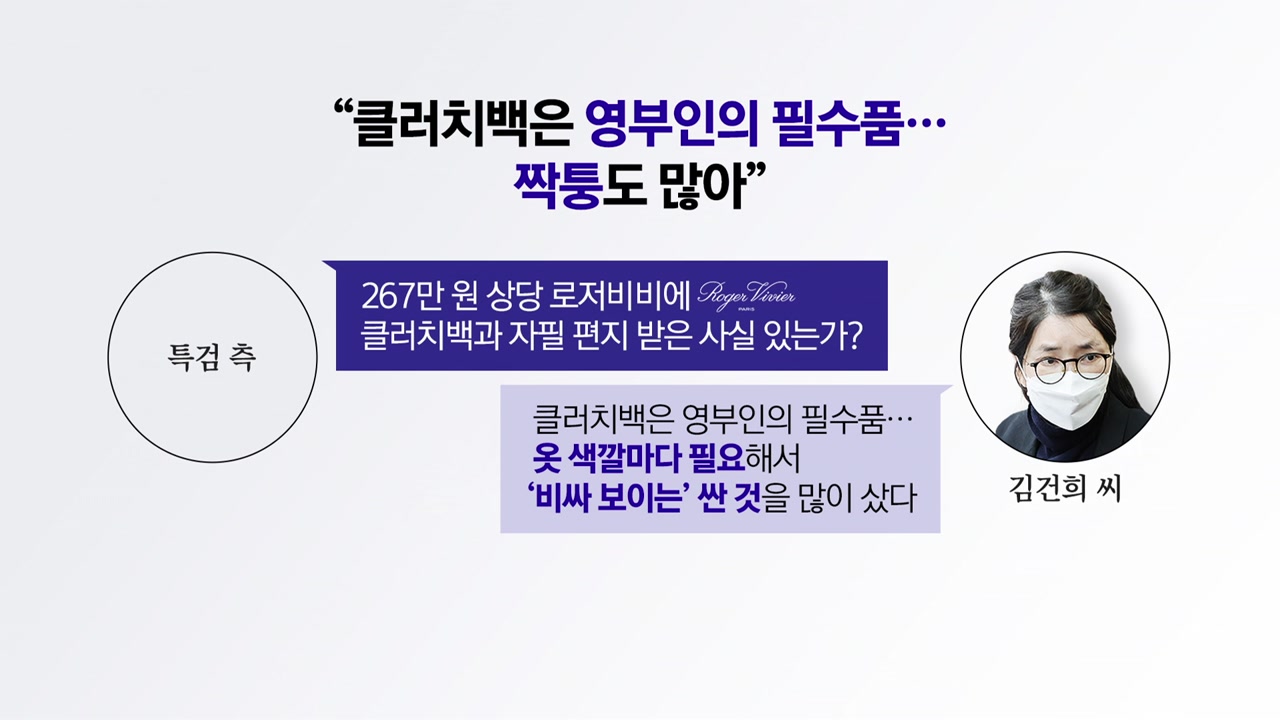 “클러치백은 영부인의 필수품…
짝퉁도 많아”

특검 측

267만 원 상당 로저비비에 Roger Vivier PARIS
클러치백과 자필 편지 받은 사실 있는가?

클러치백은 영부인의 필수품…
옷 색깔마다 필요해서
‘비싸 보이는’ 싼 것을 많이 샀다

김건희 씨